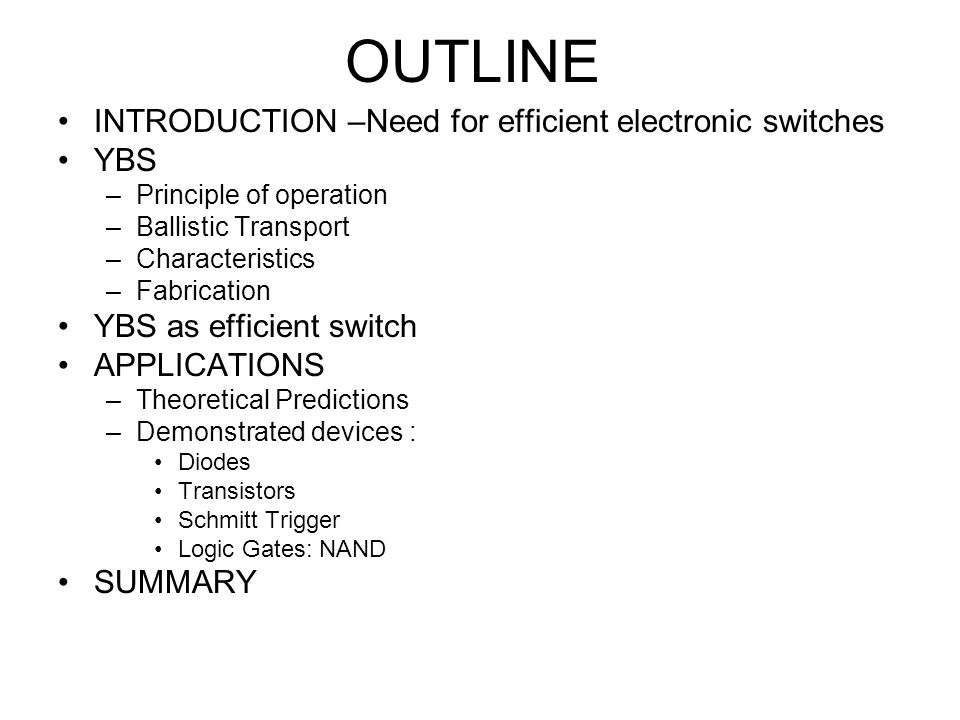 OUTLINE

• INTRODUCTION –Need for efficient electronic switches
• YBS
  – Principle of operation
  – Ballistic Transport
  – Characteristics
  – Fabrication
• YBS as efficient switch
• APPLICATIONS
  – Theoretical Predictions
  – Demonstrated devices :
    • Diodes
    • Transistors
    • Schmitt Trigger
    • Logic Gates: NAND
• SUMMARY